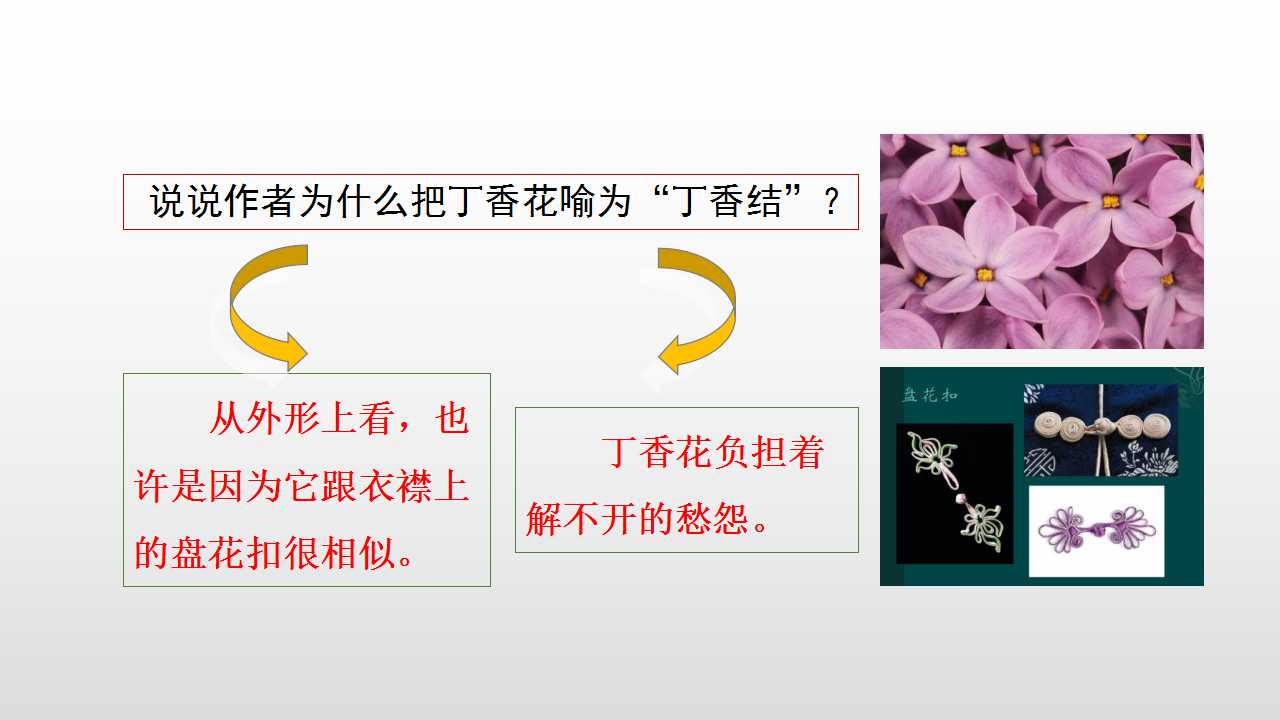 说说作者为什么把丁香花喻为“丁香结”？

从外形上看，也许是因为它跟衣襟上的盘花扣很相似。

丁香花负担着解不开的愁怨。

盘花扣